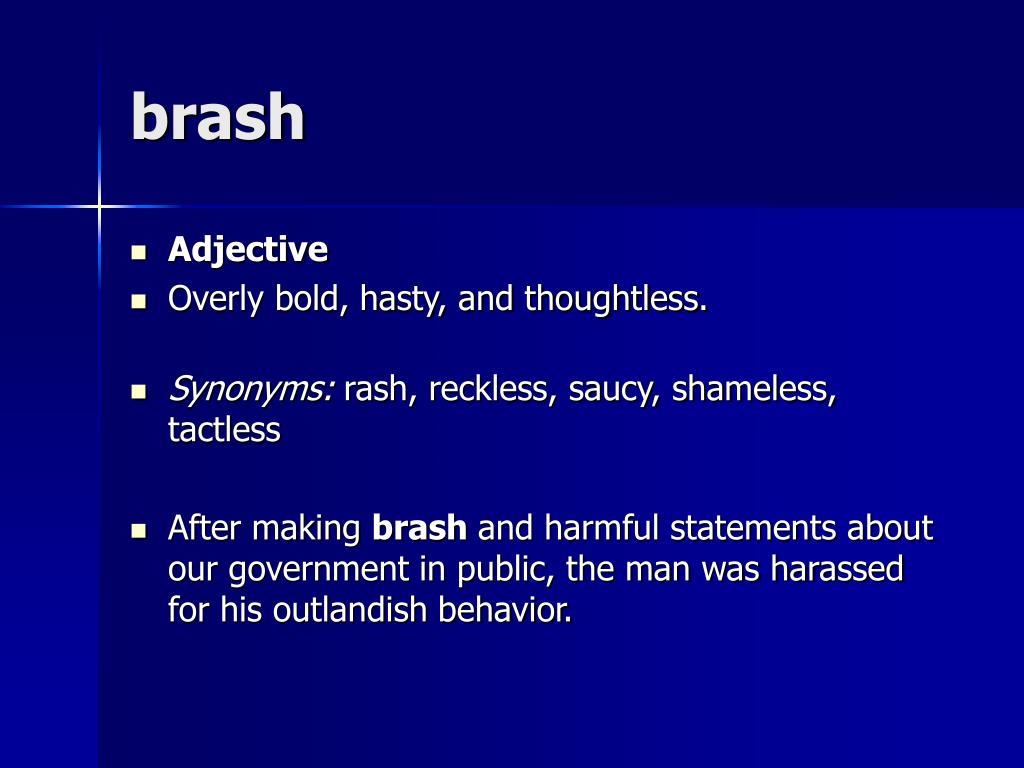 brash

- Adjective
- Overly bold, hasty, and thoughtless.

- Synonyms: rash, reckless, saucy, shameless, tactless

- After making brash and harmful statements about our government in public, the man was harassed for his outlandish behavior.